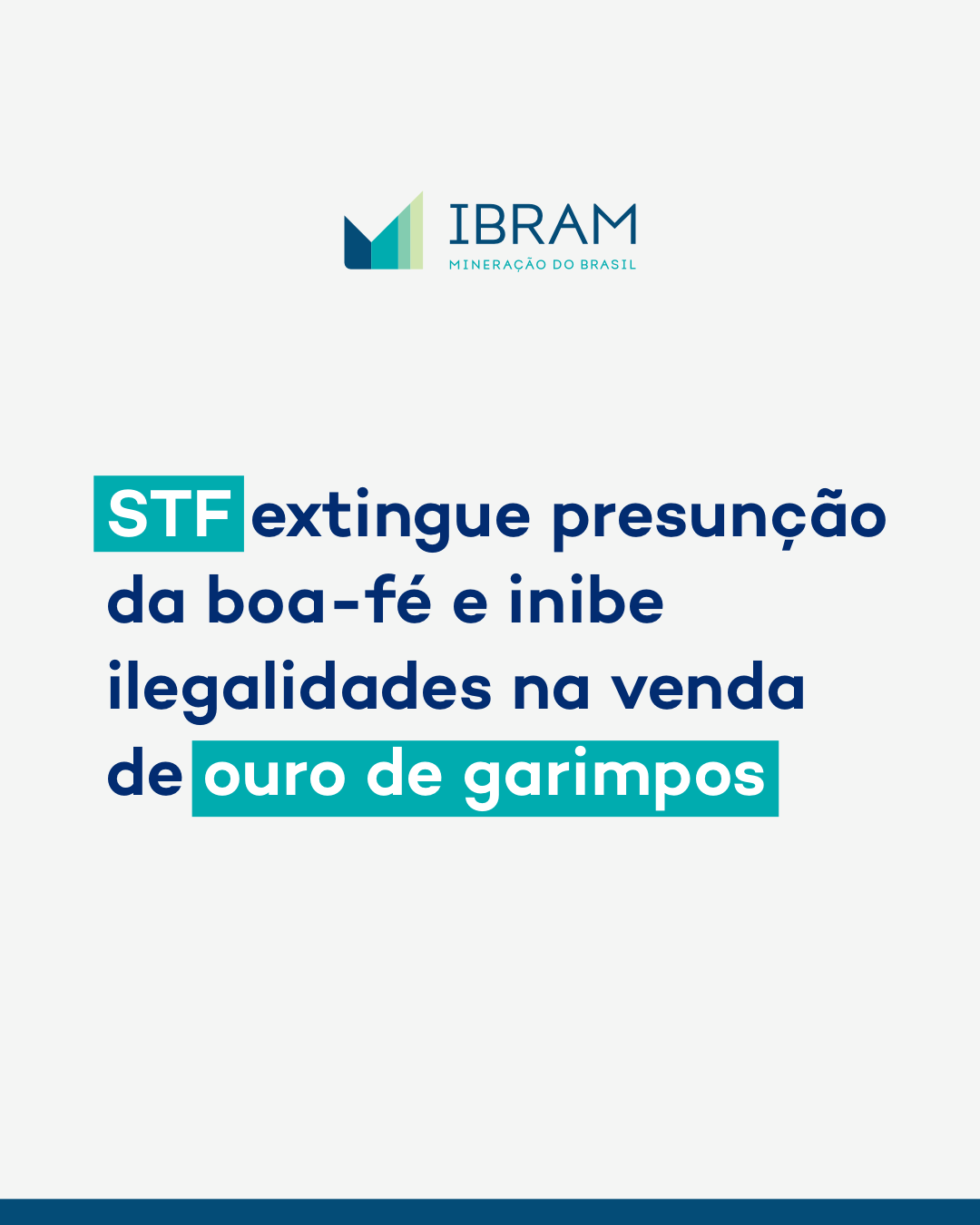 IBRAM
MINERAÇÃO DO BRASIL

STF extingue presunção da boa-fé e inibe ilegalidades na venda de ouro de garimpos